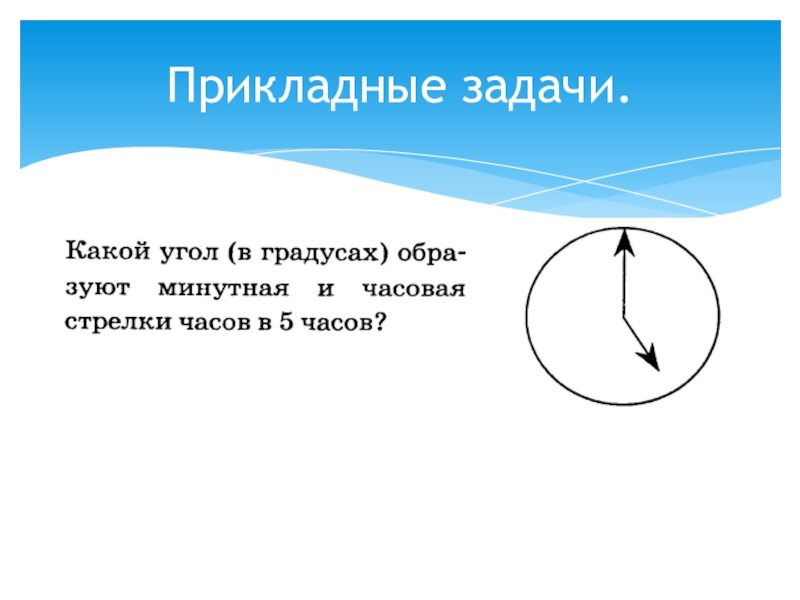 Прикладные задачи.

Какой угол (в градусах) образуют минутная и часовая стрелки часов в 5 часов?